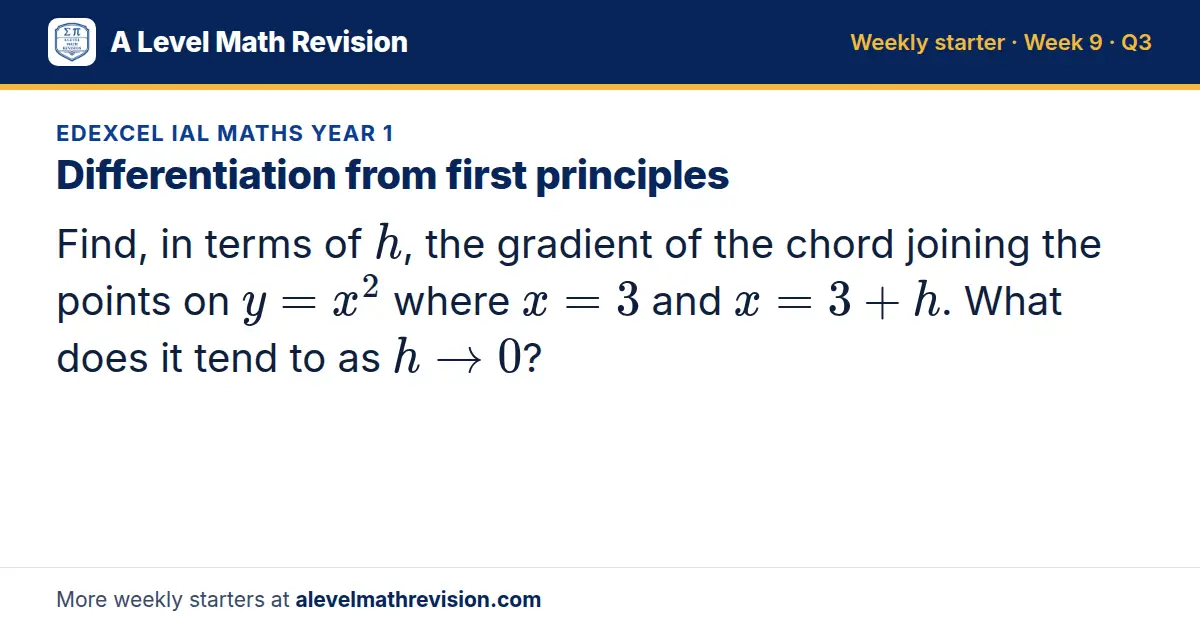 A Level Math Revision

Weekly starter · Week 9 · Q3

EDEXCEL IAL MATHS YEAR 1

Differentiation from first principles

Find, in terms of $h$, the gradient of the chord joining the points on $y = x^2$ where $x = 3$ and $x = 3 + h$. What does it tend to as $h \to 0$?

More weekly starters at alevelmathrevision.com